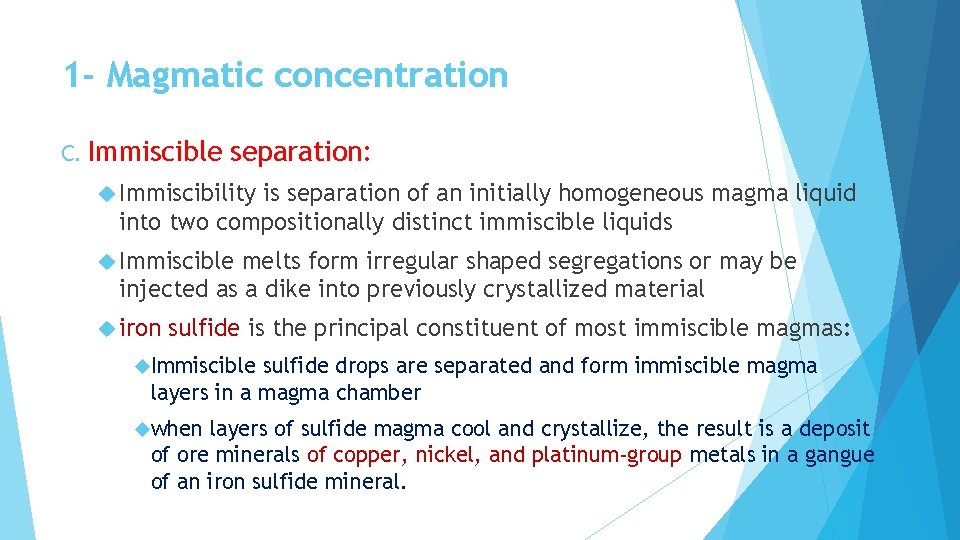 1- Magmatic concentration

C. Immiscible separation:

Immiscibility is separation of an initially homogeneous magma liquid into two compositionally distinct immiscible liquids

Immiscible melts form irregular shaped segregations or may be injected as a dike into previously crystallized material

iron sulfide is the principal constituent of most immiscible magmas:

Immiscible sulfide drops are separated and form immiscible magma layers in a magma chamber

when layers of sulfide magma cool and crystallize, the result is a deposit of ore minerals of copper, nickel, and platinum-group metals in a gangue of an iron sulfide mineral.